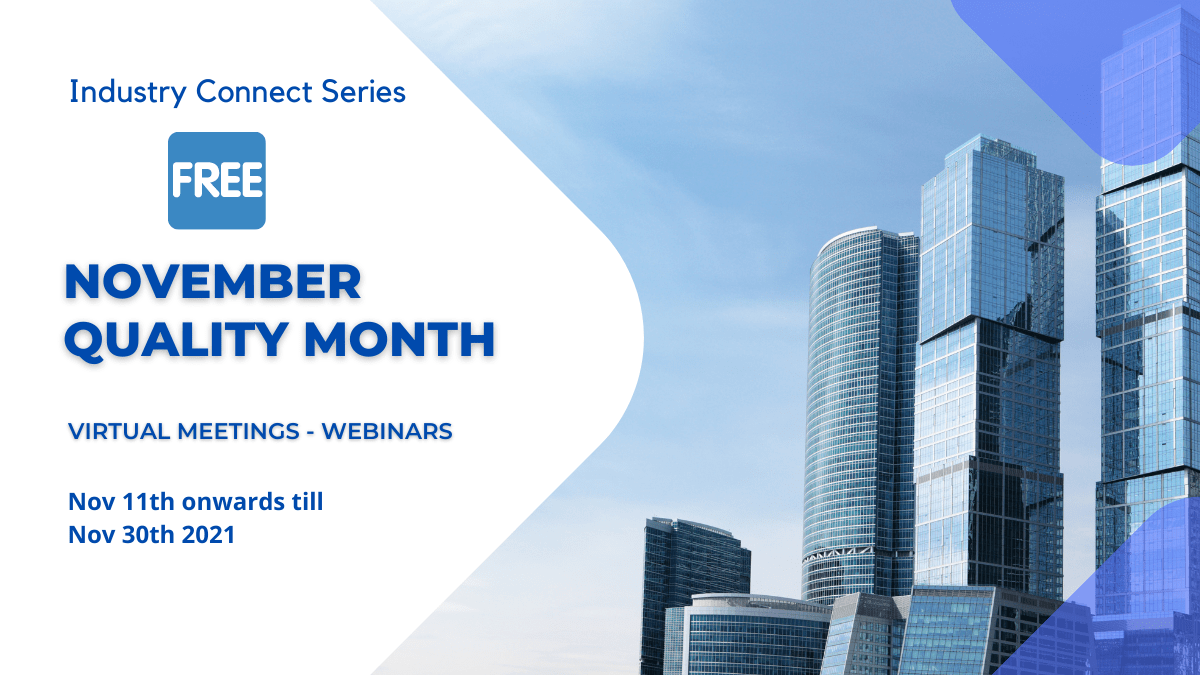 Industry Connect Series

FREE

NOVEMBER QUALITY MONTH

VIRTUAL MEETINGS - WEBINARS

Nov 11th onwards till
Nov 30th 2021